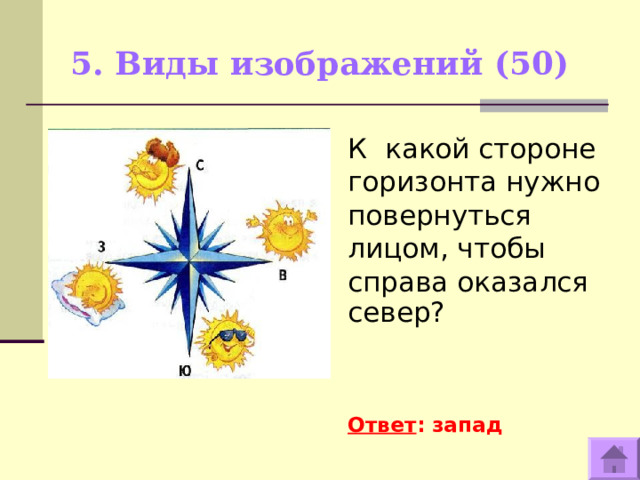 5. Виды изображений (50)

С
З
В
Ю

К какой стороне горизонта нужно повернуться лицом, чтобы справа оказался север?

Ответ: запад